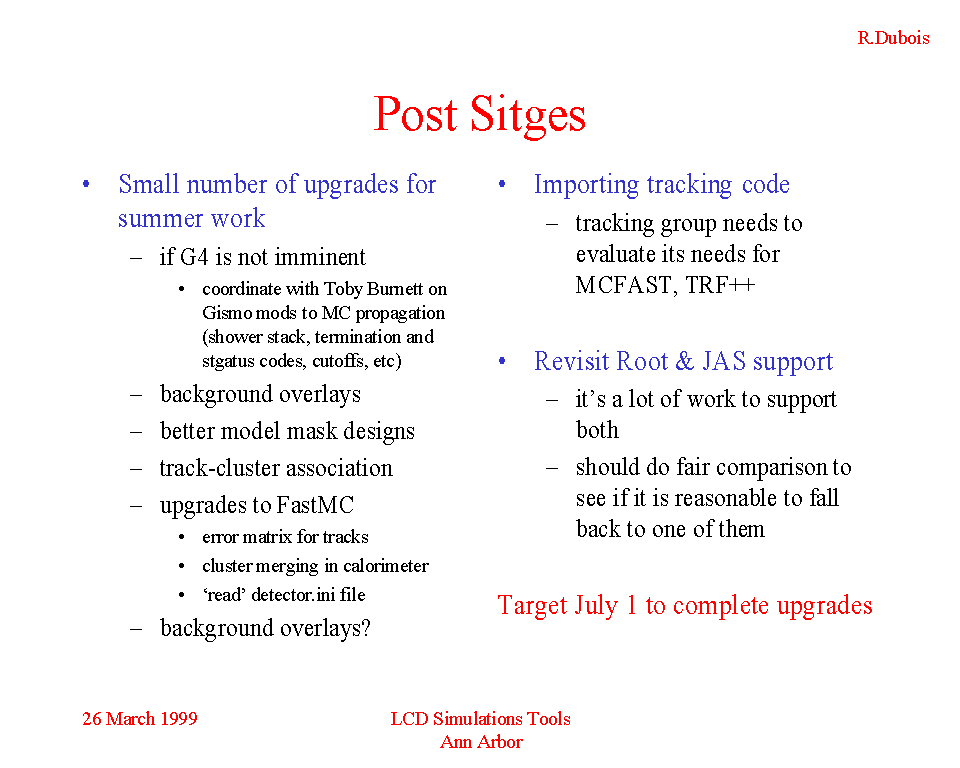 R.Dubois

Post Sitges

• Small number of upgrades for summer work
– if G4 is not imminent
• coordinate with Toby Burnett on Gismo mods to MC propagation (shower stack, termination and stgatus codes, cutoffs, etc)
– background overlays
– better model mask designs
– track-cluster association
– upgrades to FastMC
• error matrix for tracks
• cluster merging in calorimeter
• 'read' detector.ini file
– background overlays?

• Importing tracking code
– tracking group needs to evaluate its needs for MCFAST, TRF++

• Revisit Root & JAS support
– it's a lot of work to support both
– should do fair comparison to see if it is reasonable to fall back to one of them

Target July 1 to complete upgrades

26 March 1999

LCD Simulations Tools
Ann Arbor